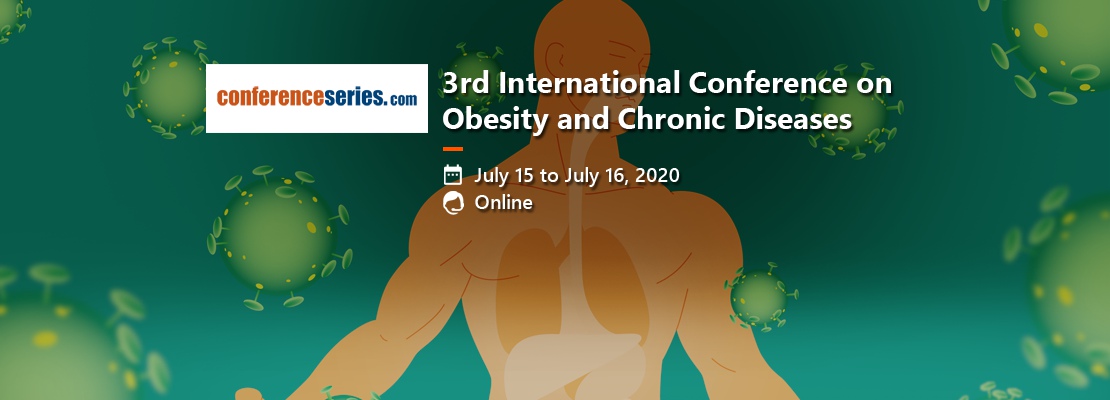 conferenceseries.com

3rd International Conference on Obesity and Chronic Diseases

July 15 to July 16, 2020
Online